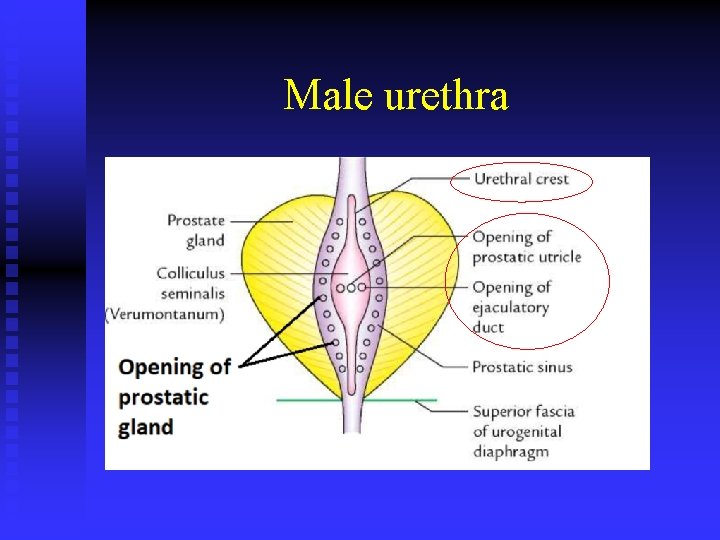 Male urethra

Prostate gland

Colliculus seminalis (Verumontanum)

Opening of prostatic gland

Urethral crest

Opening of prostatic utricle

Opening of ejaculatory duct

Prostatic sinus

Superior fascia of urogenital diaphragm